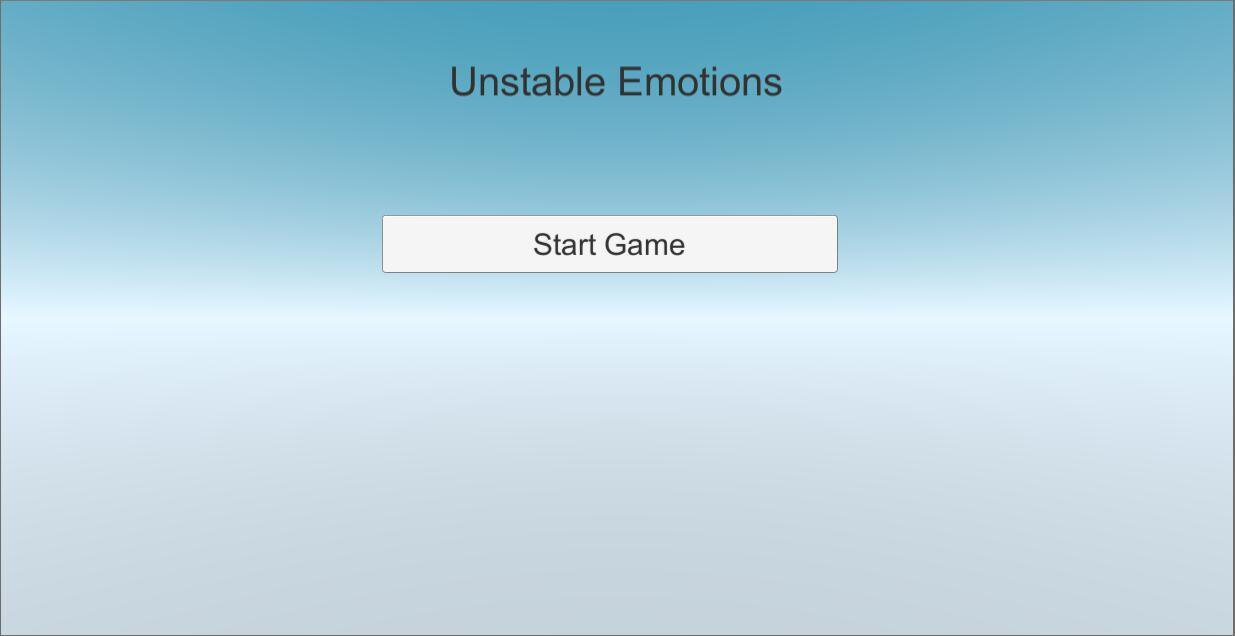 Unstable Emotions

Start Game